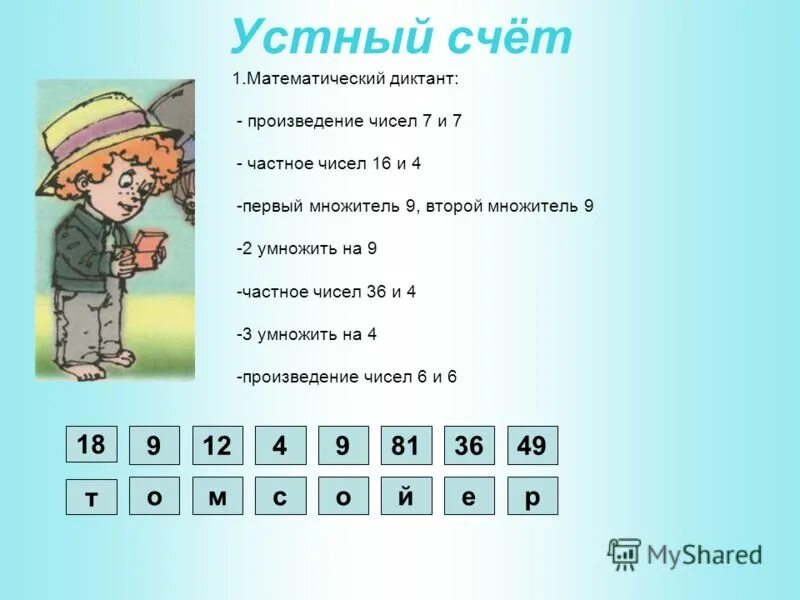 Устный счёт

1.Математический диктант:

- произведение чисел 7 и 7

- частное чисел 16 и 4

-первый множитель 9, второй множитель 9

-2 умножить на 9

-частное чисел 36 и 4

-3 умножить на 4

-произведение чисел 6 и 6

| 18 | 9 | 12 | 4 | 9 | 81 | 36 | 49 |
|---|---|---|---|---|---|---|---|
| т | о | м | с | о | й | е | р |

MyShared